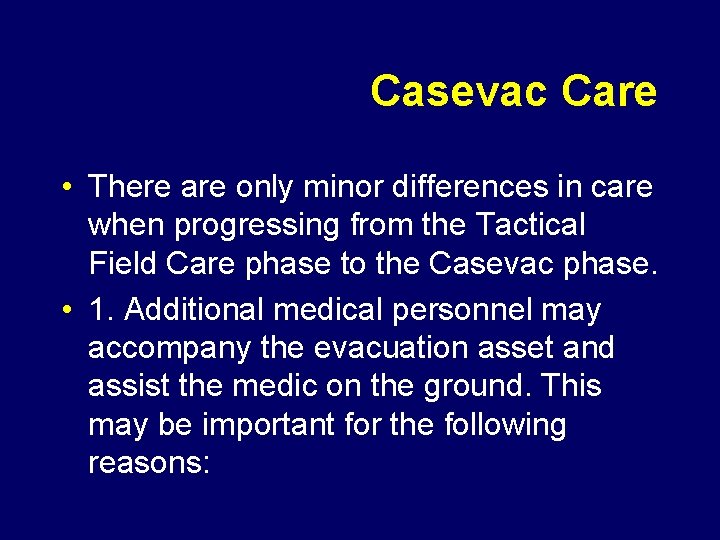 Casevac Care

• There are only minor differences in care when progressing from the Tactical Field Care phase to the Casevac phase.
• 1. Additional medical personnel may accompany the evacuation asset and assist the medic on the ground. This may be important for the following reasons: